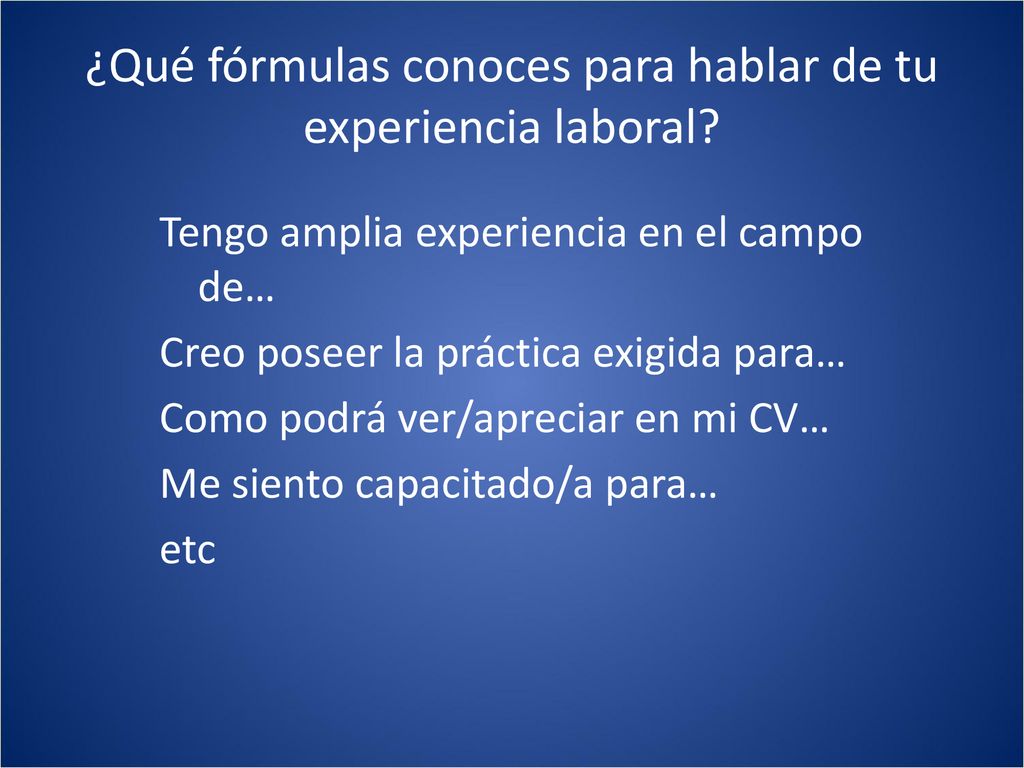 ¿Qué fórmulas conoces para hablar de tu experiencia laboral?

Tengo amplia experiencia en el campo de…

Creo poseer la práctica exigida para…

Como podrá ver/apreciar en mi CV…

Me siento capacitado/a para…

etc